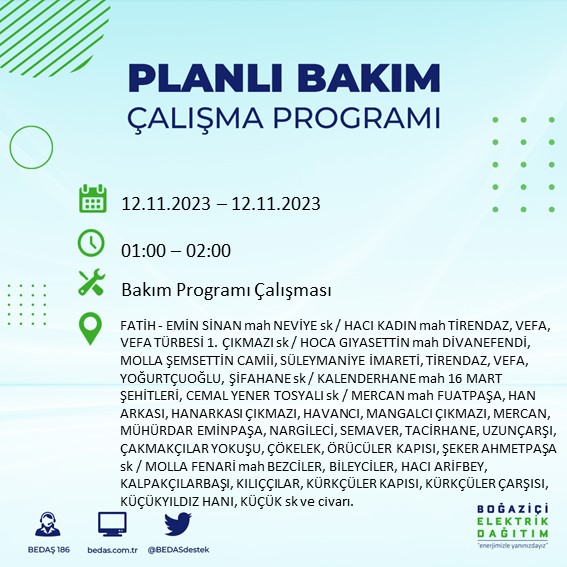 PLANLI BAKIM
ÇALIŞMA PROGRAMI

12.11.2023 – 12.11.2023

01:00 – 02:00

Bakım Programı Çalışması

FATİH - EMİN SİNAN mah NEVİYE sk / HACI KADIN mah TİRENDAZ, VEFA, VEFA TÜRBESİ 1. ÇIKMAZI sk / HOCA GIYASETTİN mah DİVANEFENDİ, MOLLA ŞEMSETTİN CAMİİ, SÜLEYMANİYE İMARETİ, TİRENDAZ, VEFA, YOĞURTÇUOĞLU, ŞİFAHANE sk / KALENDERHANE mah 16 MART ŞEHİTLERİ, CEMAL YENER TOSYALI sk / MERCAN mah FUATPAŞA, HAN ARKASI, HANARKASI ÇIKMAZI, HAVANCI, MANGALCI ÇIKMAZI, MERCAN, MÜHÜRDAR EMİNPAŞA, NARGİLECİ, SEMAVER, TACİRHANE, UZUNÇARŞI, ÇAKMAKÇILAR YOKUŞU, ÇÖKELEK, ÖRÜCÜLER KAPISI, ŞEKER AHMETPAŞA sk / MOLLA FENARİ mah BEZCİLER, BİLEYCİLER, HACI ARİFBEY, KALPAKÇILARBAŞI, KILIÇÇILAR, KÜRKÇÜLER KAPISI, KÜRKÇÜLER ÇARŞISI, KÜÇÜKYILDIZ HANI, KÜÇÜK sk ve civarı.

BEDAŞ 186
bedas.com.tr
@BEDASdestek

BOĞAZİÇİ
ELEKTRİK
DAĞITIM
"enerjimizle yanınızdayız"